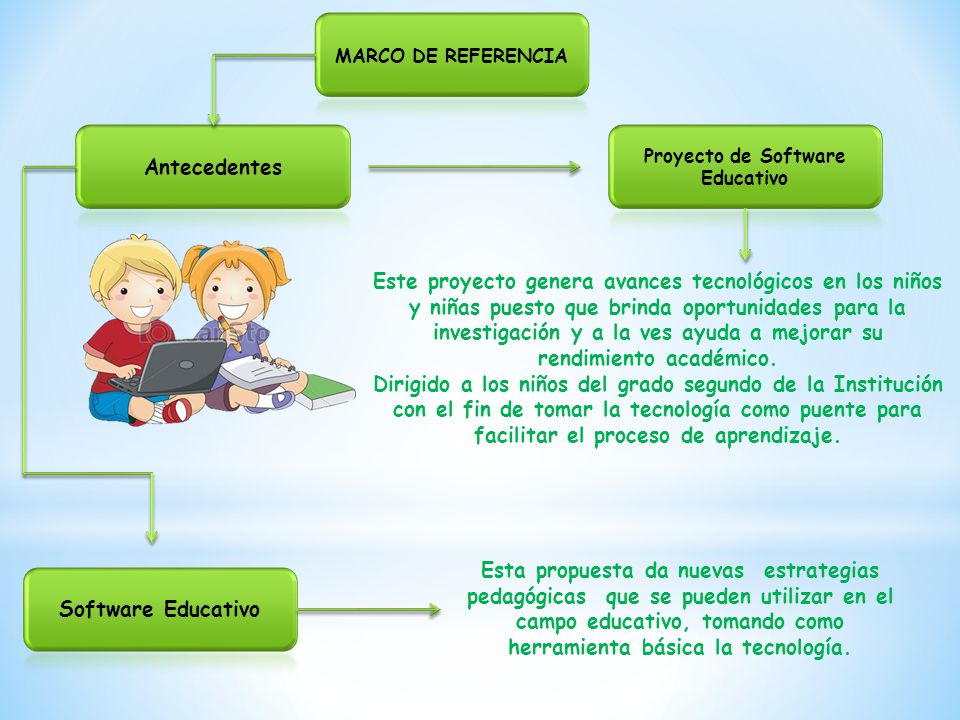 MARCO DE REFERENCIA

Antecedentes

Proyecto de Software Educativo

Este proyecto genera avances tecnológicos en los niños y niñas puesto que brinda oportunidades para la investigación y a la ves ayuda a mejorar su rendimiento académico.
Dirigido a los niños del grado segundo de la Institución con el fin de tomar la tecnología como puente para facilitar el proceso de aprendizaje.

Software Educativo

Esta propuesta da nuevas estrategias pedagógicas que se pueden utilizar en el campo educativo, tomando como herramienta básica la tecnología.